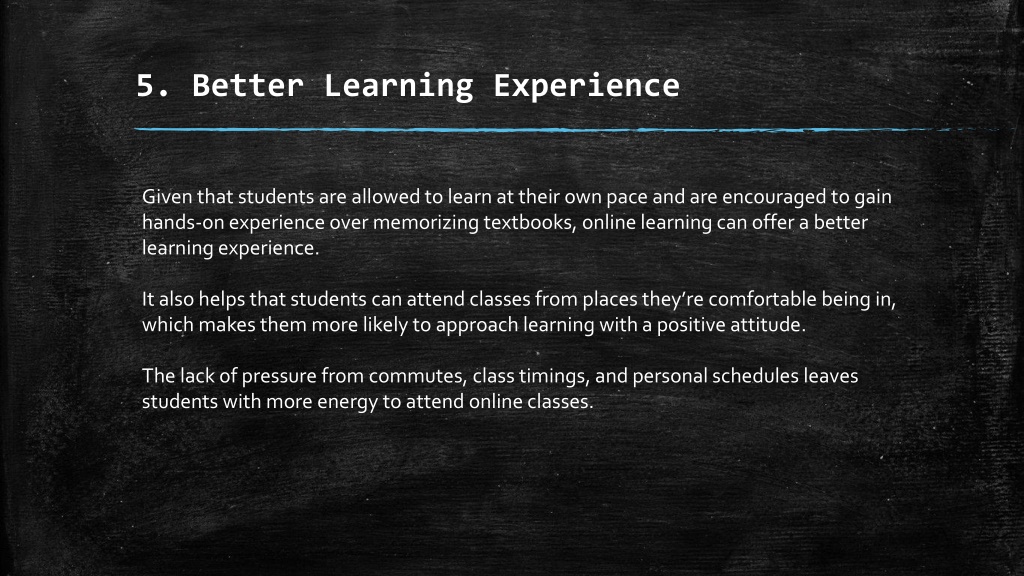 5. Better Learning Experience

Given that students are allowed to learn at their own pace and are encouraged to gain hands-on experience over memorizing textbooks, online learning can offer a better learning experience.

It also helps that students can attend classes from places they're comfortable being in, which makes them more likely to approach learning with a positive attitude.

The lack of pressure from commutes, class timings, and personal schedules leaves students with more energy to attend online classes.